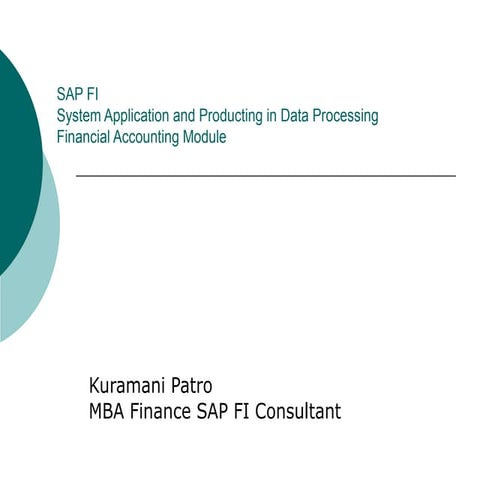 SAP FI
System Application and Producting in Data Processing
Financial Accounting Module

Kuramani Patro
MBA Finance SAP FI Consultant